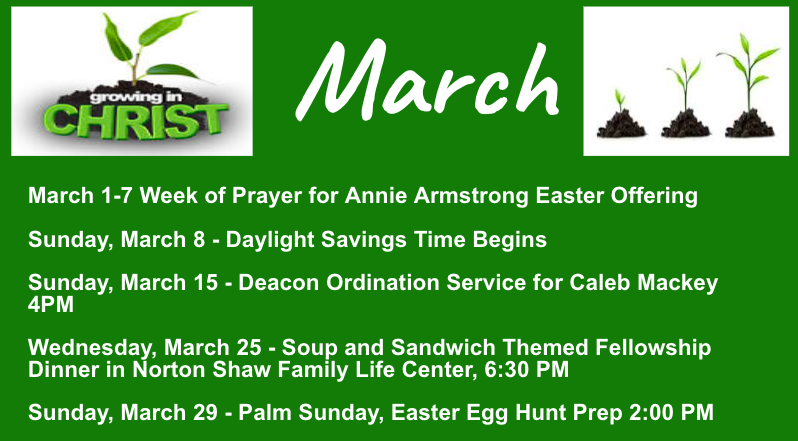 growing in CHRIST

March

March 1-7 Week of Prayer for Annie Armstrong Easter Offering

Sunday, March 8 - Daylight Savings Time Begins

Sunday, March 15 - Deacon Ordination Service for Caleb Mackey 4PM

Wednesday, March 25 - Soup and Sandwich Themed Fellowship Dinner in Norton Shaw Family Life Center, 6:30 PM

Sunday, March 29 - Palm Sunday, Easter Egg Hunt Prep 2:00 PM